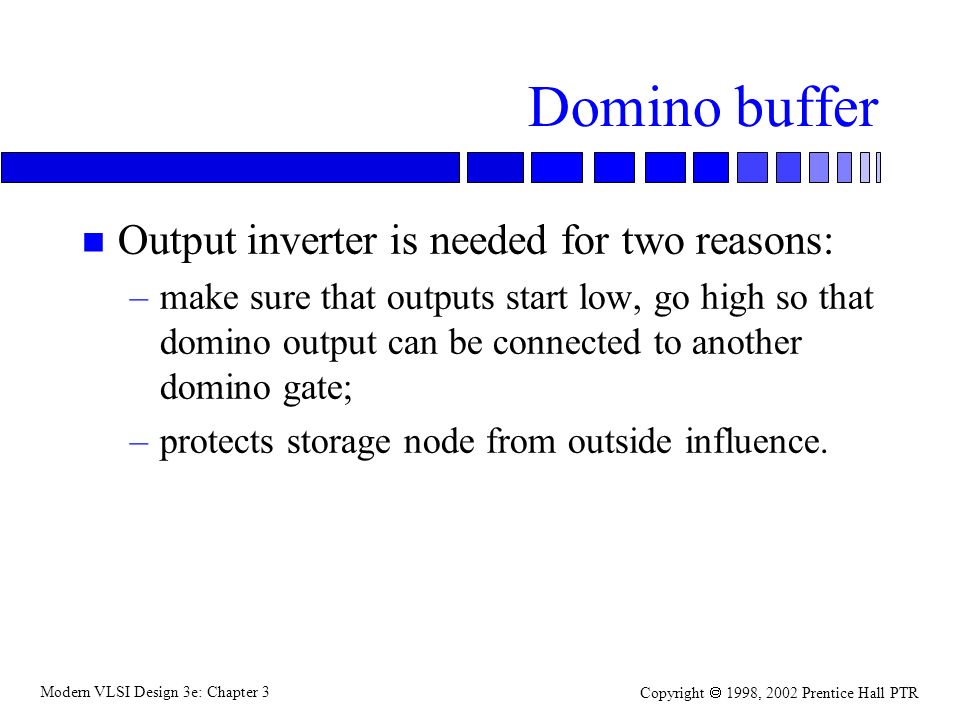 Domino buffer

Output inverter is needed for two reasons:

– make sure that outputs start low, go high so that domino output can be connected to another domino gate;

– protects storage node from outside influence.

Modern VLSI Design 3e: Chapter 3

Copyright © 1998, 2002 Prentice Hall PTR